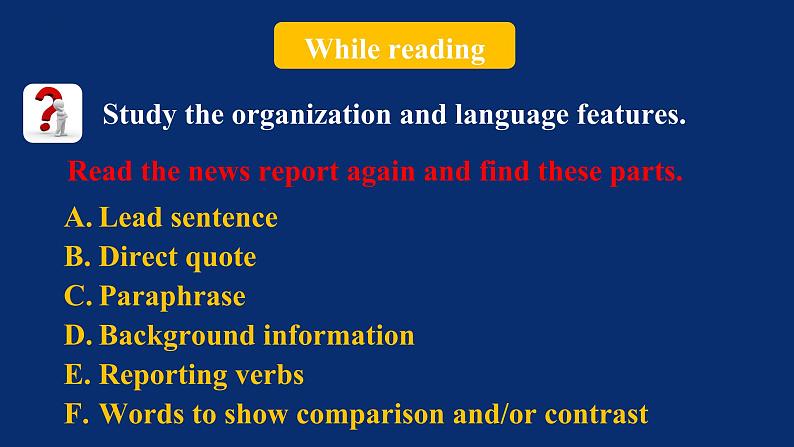 While reading

Study the organization and language features.

Read the news report again and find these parts.

A. Lead sentence
B. Direct quote
C. Paraphrase
D. Background information
E. Reporting verbs
F. Words to show comparison and/or contrast